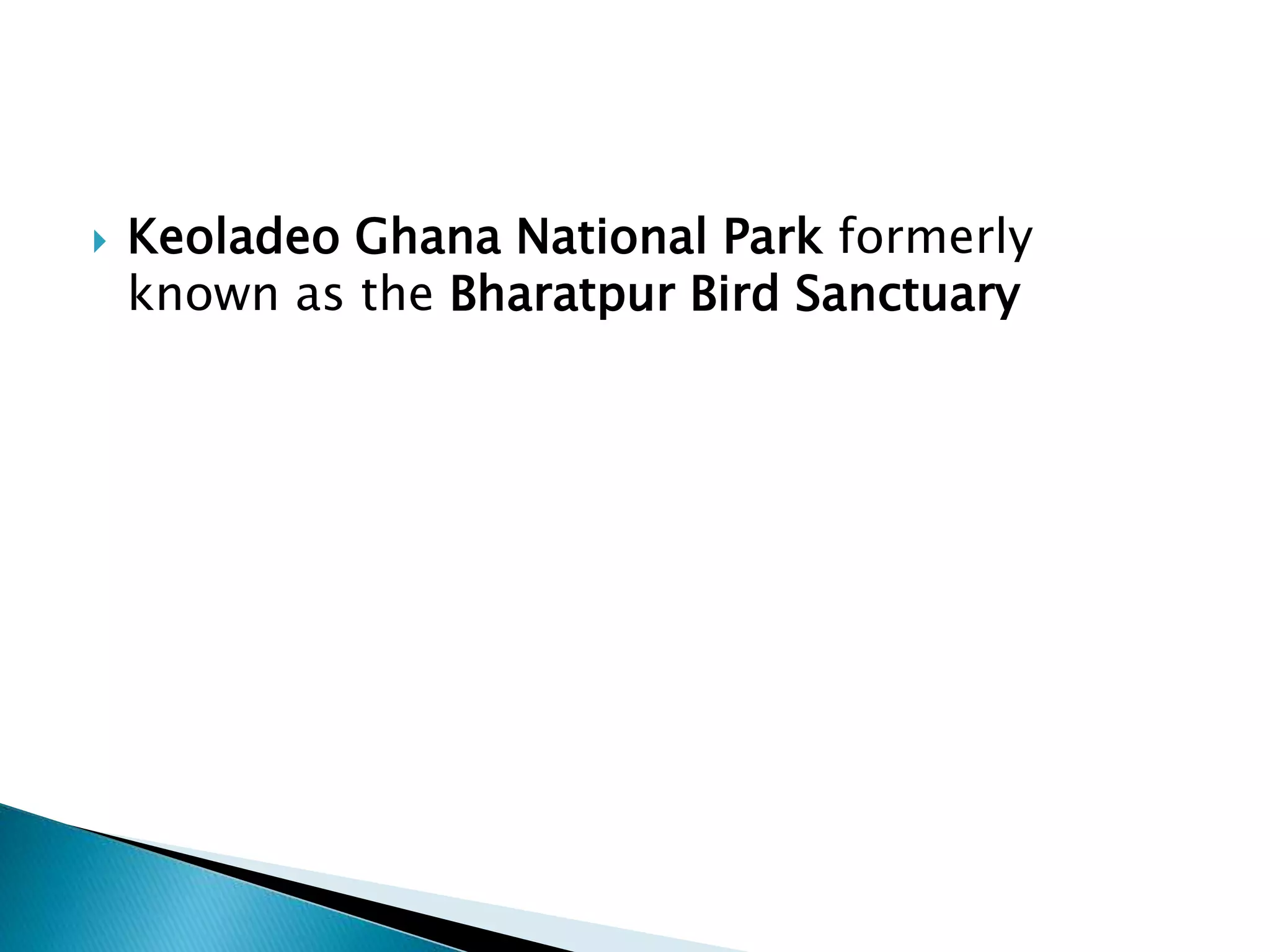 Keoladeo Ghana National Park formerly known as the Bharatpur Bird Sanctuary